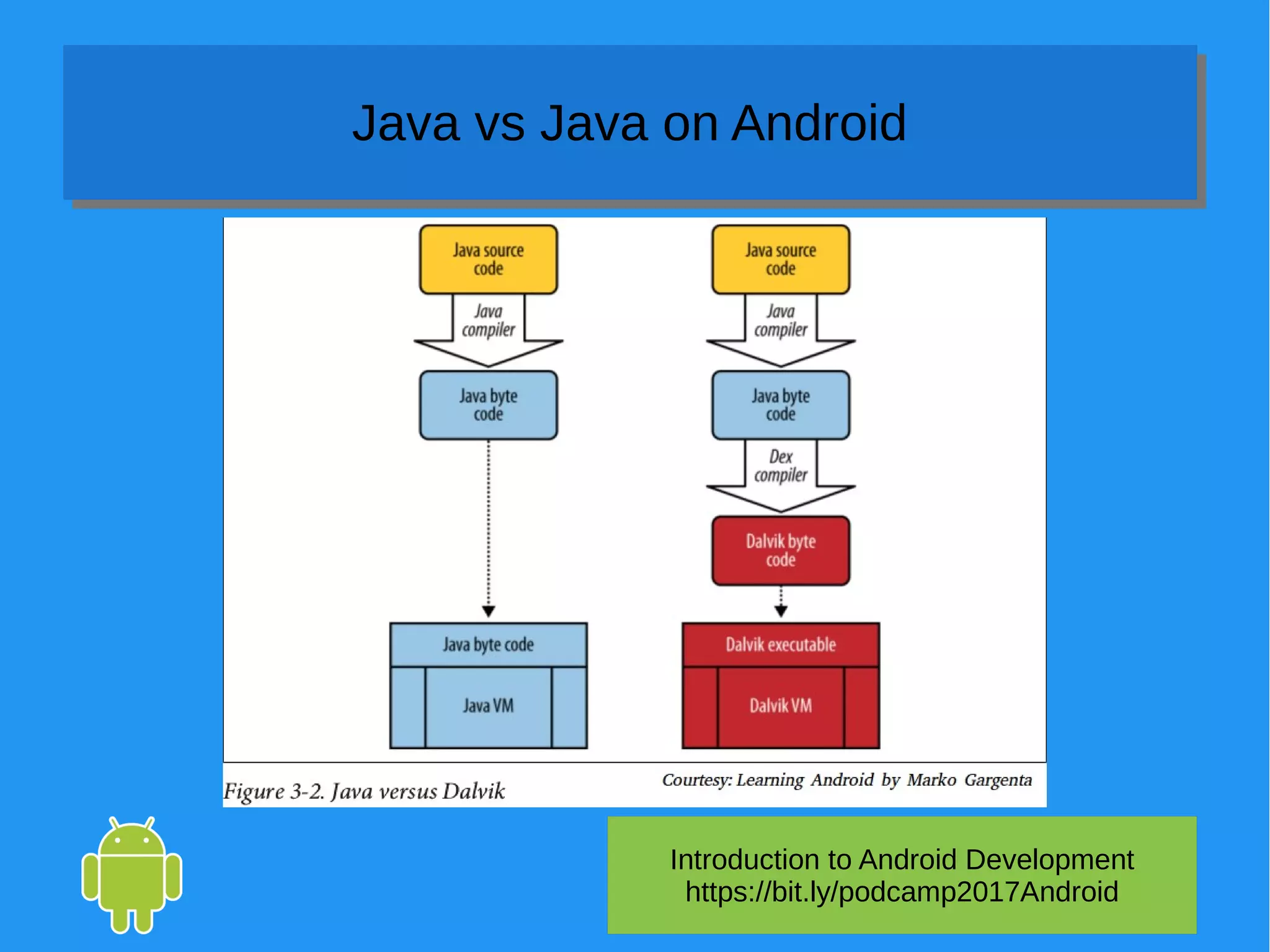 Java vs Java on Android

Java source code

Java compiler

Java byte code

Java byte code

Java VM

Java source code

Java compiler

Java byte code

Dex compiler

Dalvik byte code

Dalvik executable

Dalvik VM

Figure 3-2. Java versus Dalvik

Courtesy: Learning Android by Marko Gargenta

Introduction to Android Development
https://bit.ly/podcamp2017Android